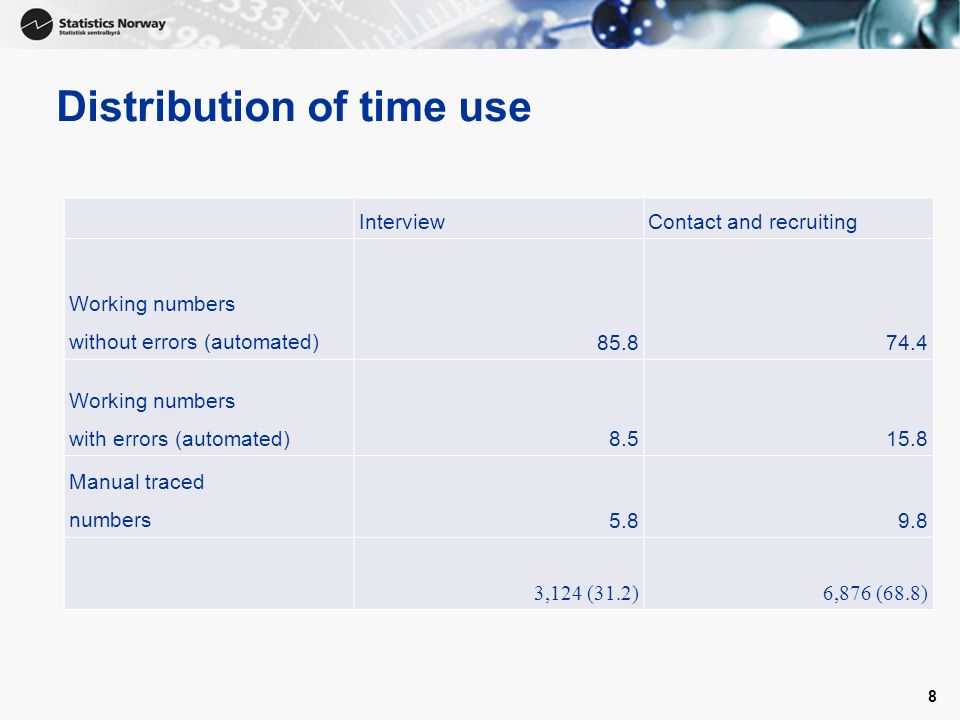 Statistics Norway
Statistisk sentralbyrå

Distribution of time use

| | Interview | Contact and recruiting |
|---|---|---|
| Working numbers without errors (automated) | 85.8 | 74.4 |
| Working numbers with errors (automated) | 8.5 | 15.8 |
| Manual traced numbers | 5.8 | 9.8 |
| | 3,124 (31.2) | 6,876 (68.8) |

8